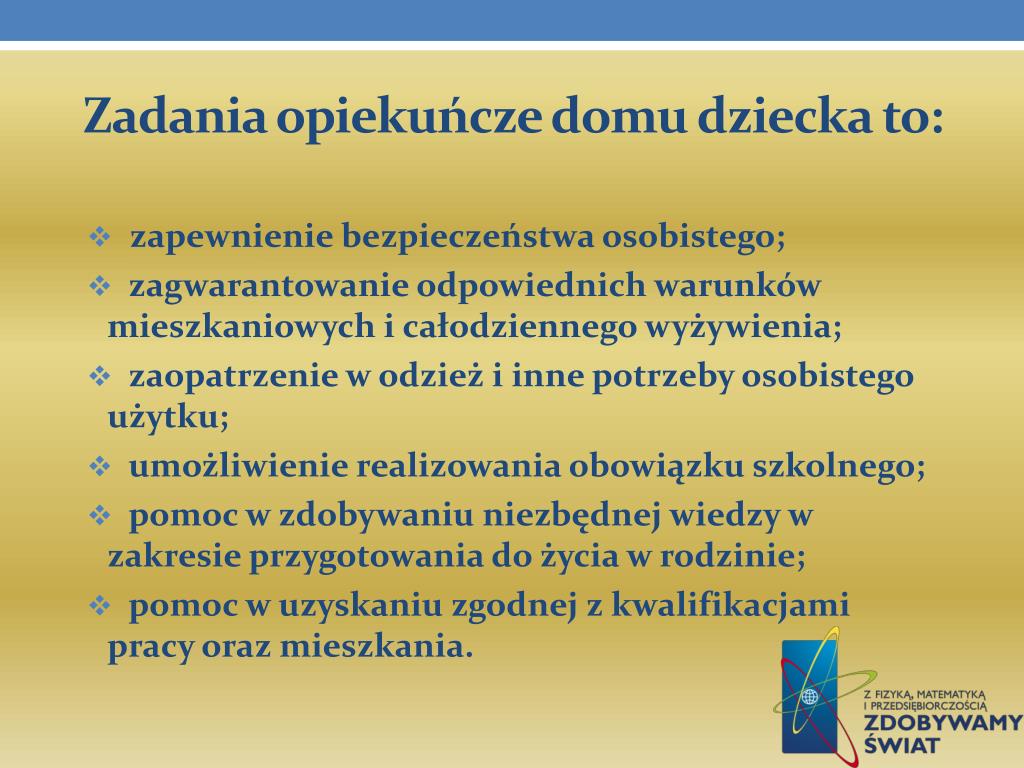 Zadania opiekuńcze domu dziecka to:

❖ zapewnienie bezpieczeństwa osobistego;

❖ zagwarantowanie odpowiednich warunków mieszkaniowych i całodziennego wyżywienia;

❖ zaopatrzenie w odzież i inne potrzeby osobistego użytku;

❖ umożliwienie realizowania obowiązku szkolnego;

❖ pomoc w zdobywaniu niezbędnej wiedzy w zakresie przygotowania do życia w rodzinie;

❖ pomoc w uzyskaniu zgodnej z kwalifikacjami pracy oraz mieszkania.

Z FIZYKĄ, MATEMATYKĄ I PRZEDSIĘBIORCZOŚCIĄ
ZDOBYWAMY ŚWIAT